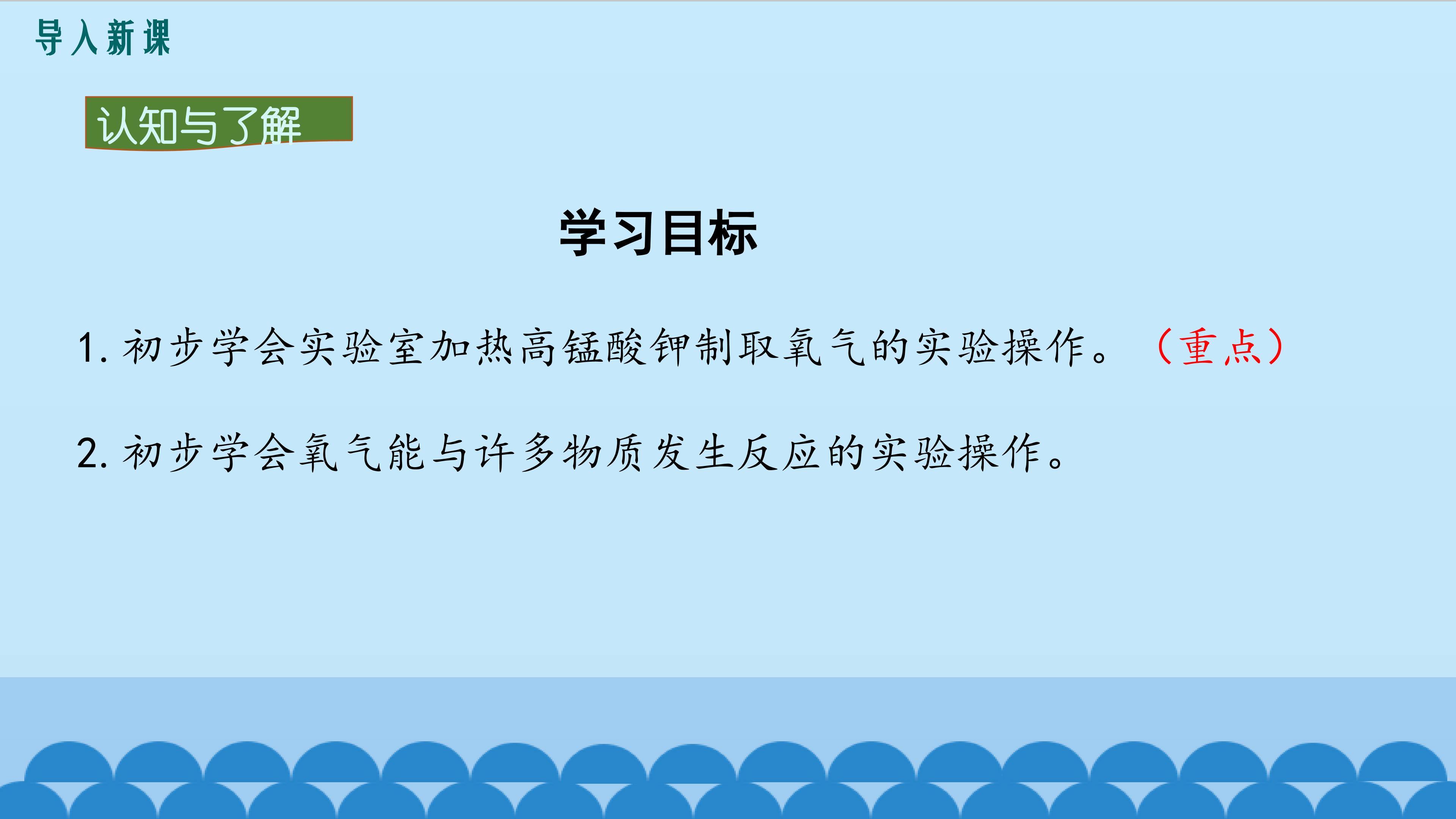 导入新课

认知与了解

学习目标

1. 初步学会实验室加热高锰酸钾制取氧气的实验操作。（重点）

2. 初步学会氧气能与许多物质发生反应的实验操作。